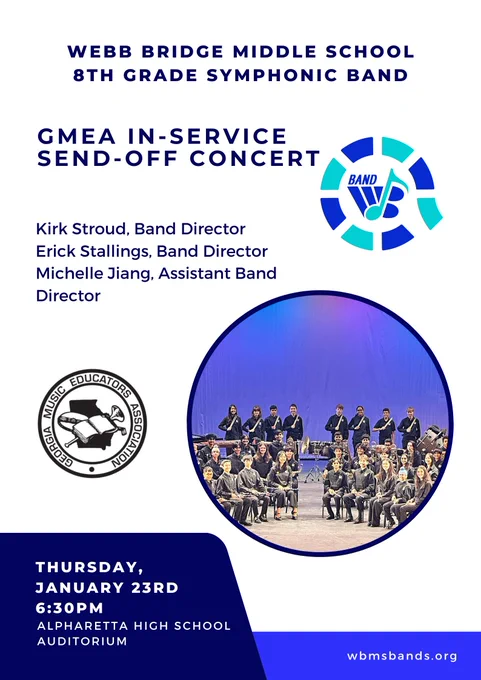 WEBB BRIDGE MIDDLE SCHOOL
8TH GRADE SYMPHONIC BAND

GMEA IN-SERVICE
SEND-OFF CONCERT

BAND
WB

Kirk Stroud, Band Director
Erick Stallings, Band Director
Michelle Jiang, Assistant Band Director

GEORGIA MUSIC EDUCATORS ASSOCIATION

THURSDAY,
JANUARY 23RD
6:30PM
ALPHARETTA HIGH SCHOOL
AUDITORIUM

wbmsbands.org